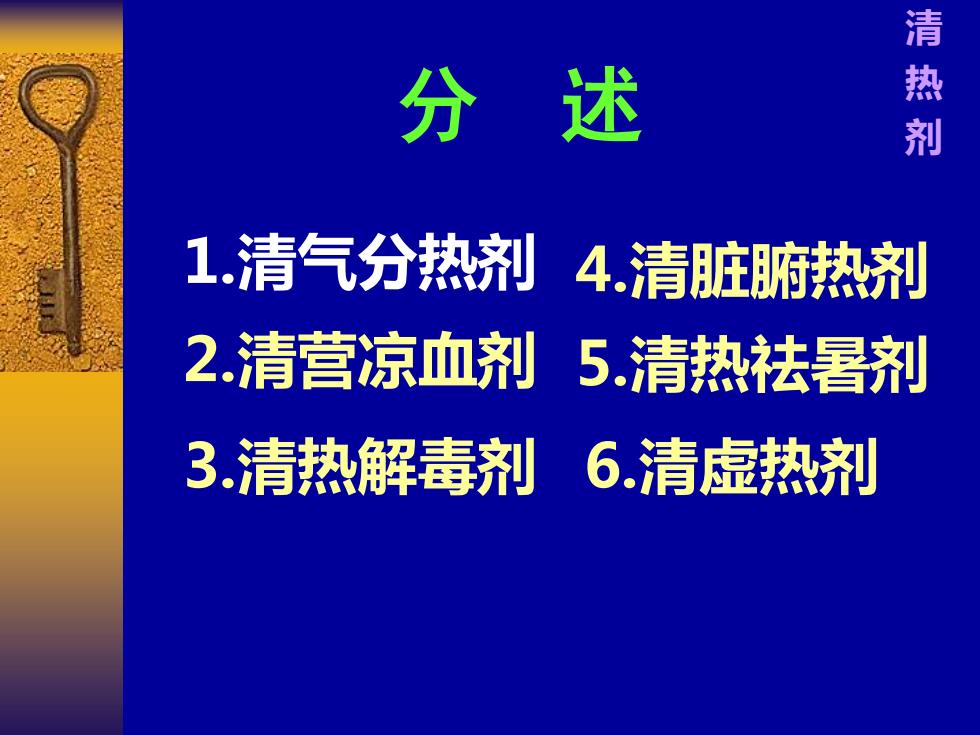 清热剂

分 述

1.清气分热剂

2.清营凉血剂

3.清热解毒剂

4.清脏腑热剂

5.清热祛暑剂

6.清虚热剂